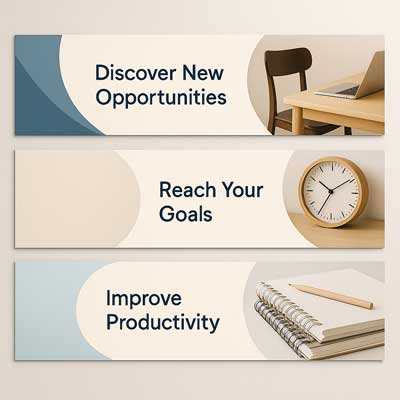 Discover New Opportunities

Reach Your Goals

Improve Productivity